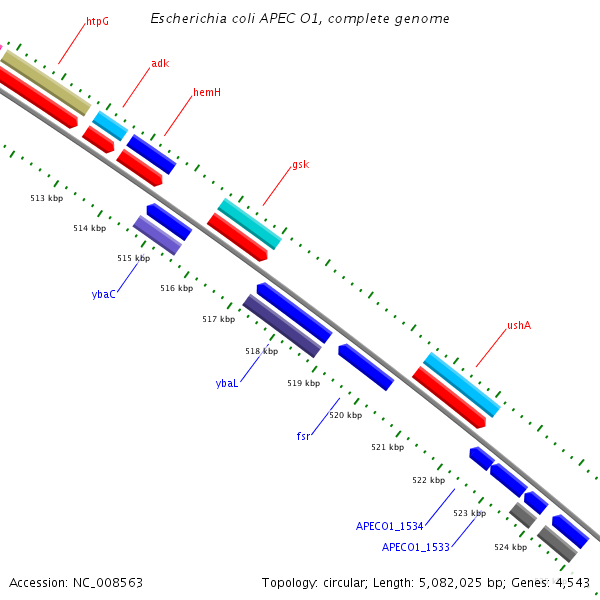 Escherichia coli APEC O1, complete genome

htpG
adk
hemH
gsk
ushA

513 kbp
514 kbp
515 kbp
516 kbp
517 kbp
518 kbp
519 kbp
520 kbp
521 kbp
522 kbp
523 kbp
524 kbp

ybaC
ybaL
fsr
APECO1_1534
APECO1_1533

Accession: NC_008563
Topology: circular; Length: 5,082,025 bp; Genes: 4,543